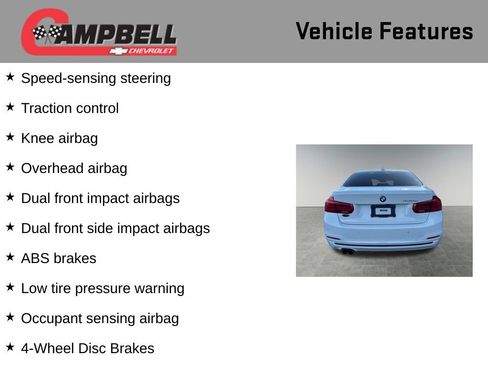 CAMPBELL
CHEVROLET

Vehicle Features

★ Speed-sensing steering

★ Traction control

★ Knee airbag

★ Overhead airbag

★ Dual front impact airbags

★ Dual front side impact airbags

★ ABS brakes

★ Low tire pressure warning

★ Occupant sensing airbag

★ 4-Wheel Disc Brakes